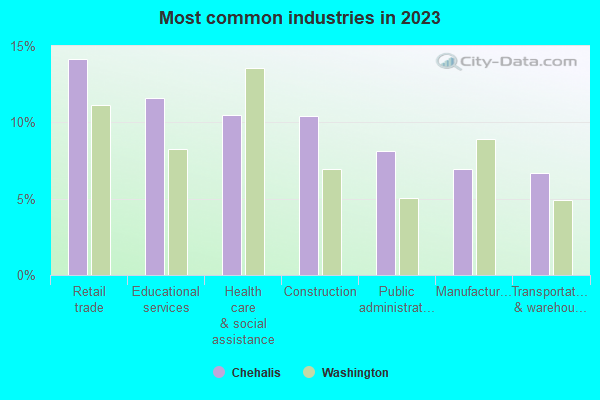 Most common industries in 2023

City-Data.com

15%
10%
5%
0%

Retail trade
Educational services
Health care & social assistance
Construction
Public administrat…
Manufactur…
Transportat… & warehou…

Chehalis
Washington